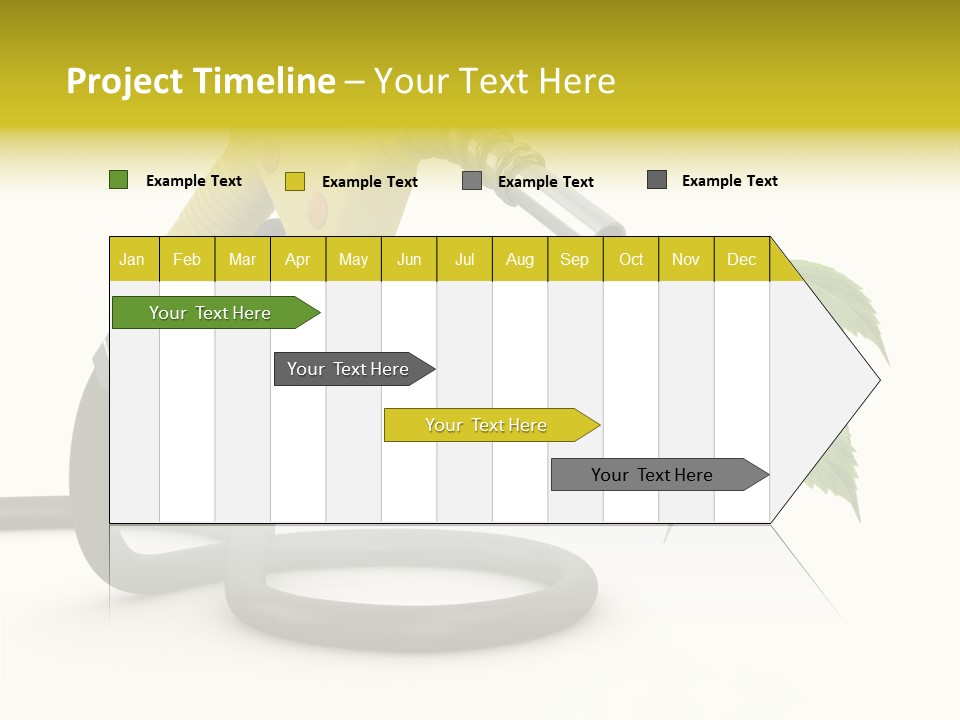 Project Timeline – Your Text Here

Example Text
Example Text
Example Text
Example Text

| Jan | Feb | Mar | Apr | May | Jun | Jul | Aug | Sep | Oct | Nov | Dec |
|---|---|---|---|---|---|---|---|---|---|---|---|

Your Text Here

Your Text Here

Your Text Here

Your Text Here